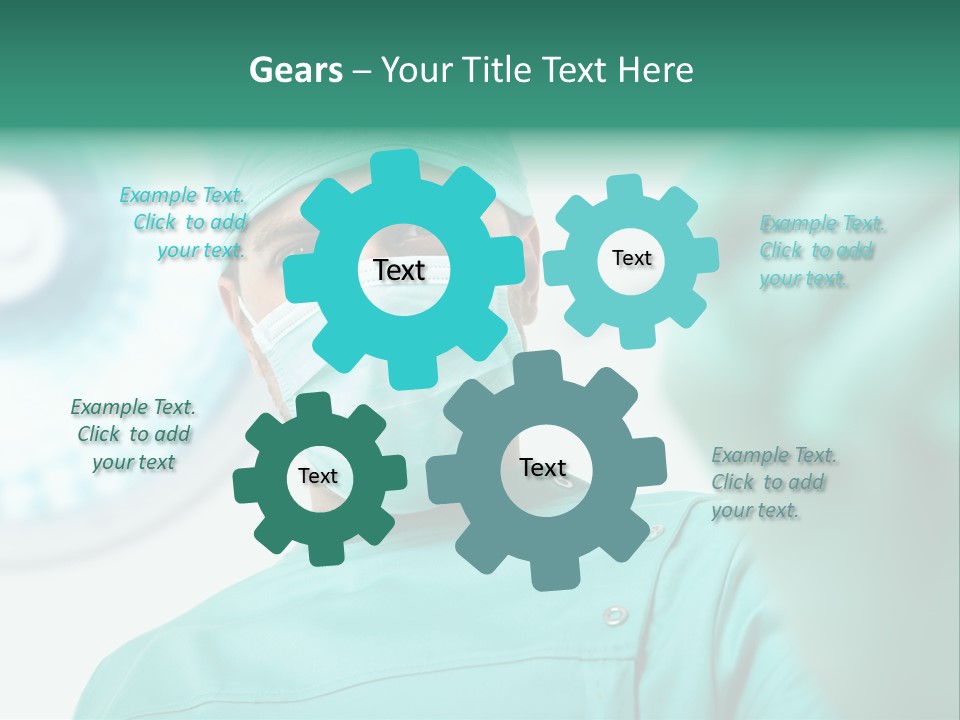 Gears – Your Title Text Here

Example Text. Click to add your text.

Text

Text

Example Text. Click to add your text.

Example Text. Click to add your text

Text

Text

Example Text. Click to add your text.